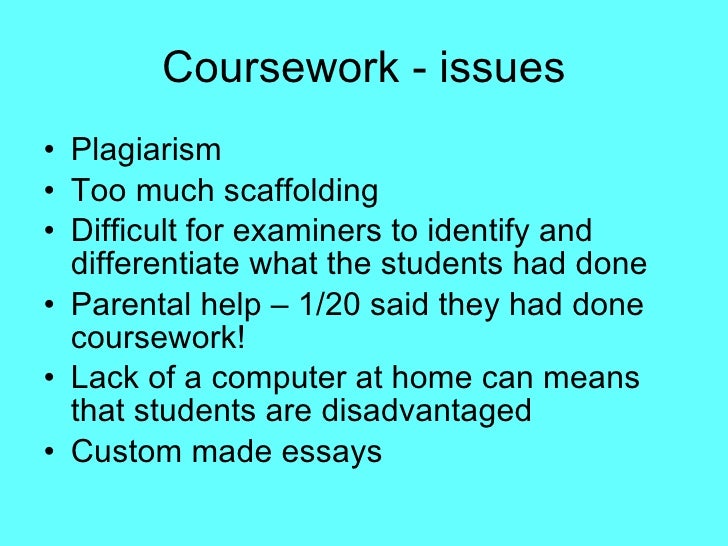 Coursework - issues

• Plagiarism
• Too much scaffolding
• Difficult for examiners to identify and differentiate what the students had done
• Parental help – 1/20 said they had done coursework!
• Lack of a computer at home can means that students are disadvantaged
• Custom made essays